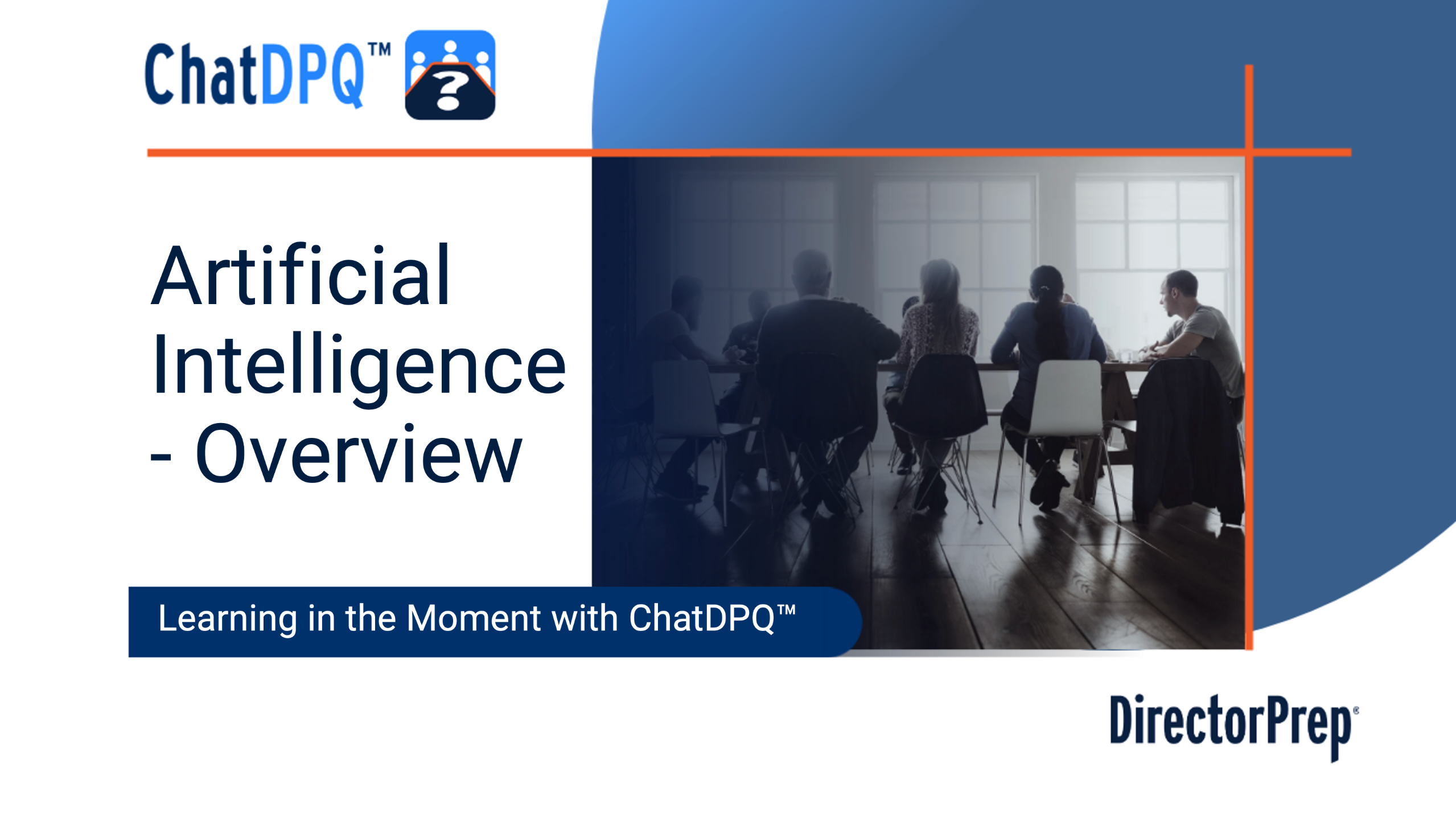 ChatDPQ™ ?

Artificial Intelligence - Overview

Learning in the Moment with ChatDPQ™

DirectorPrep®